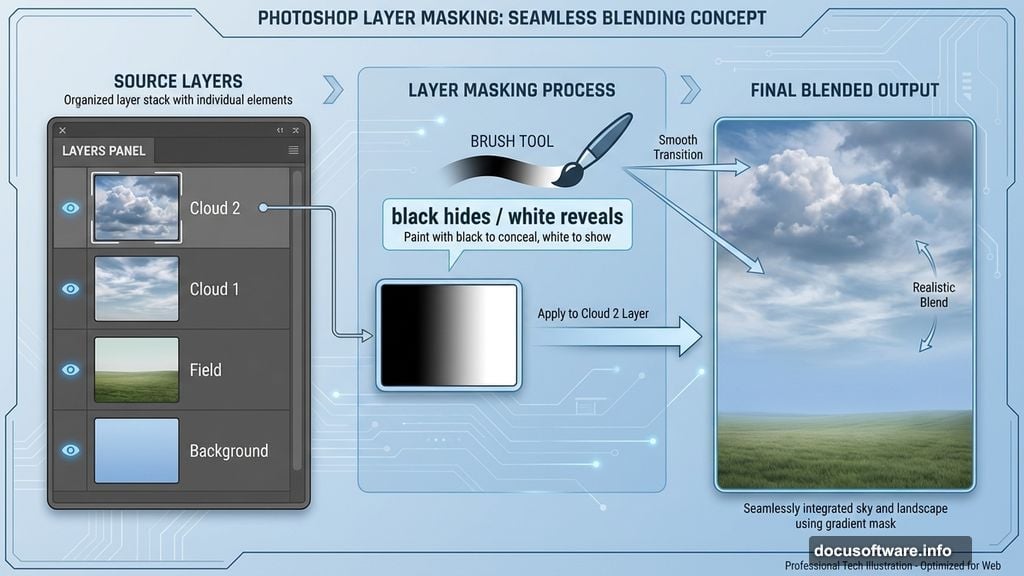 PHOTOSHOP LAYER MASKING: SEAMLESS BLENDING CONCEPT

SOURCE LAYERS
Organized layer stack with individual elements

LAYERS PANEL

Cloud 2

Cloud 1

Field

Background

LAYER MASKING PROCESS

BRUSH TOOL

black hides / white reveals
Paint with black to conceal, white to show

Apply to Cloud 2 Layer

FINAL BLENDED OUTPUT

Smooth Transition

Realistic Blend

Seamlessly integrated sky and landscape using gradient mask

docusoftware.info
Professional Tech Illustration - Optimized for Web